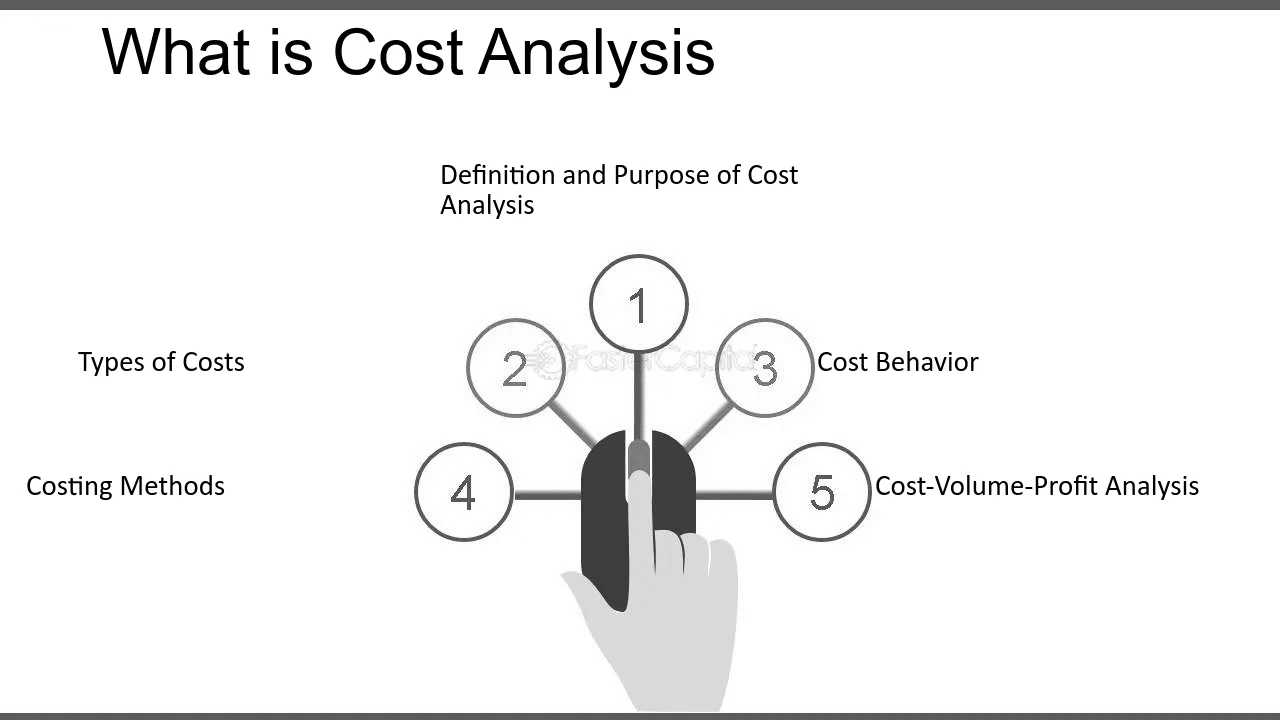 What is Cost Analysis

Definition and Purpose of Cost Analysis

1

Types of Costs

2

FasterCapital

3

Cost Behavior

Costing Methods

4

5

Cost-Volume-Profit Analysis